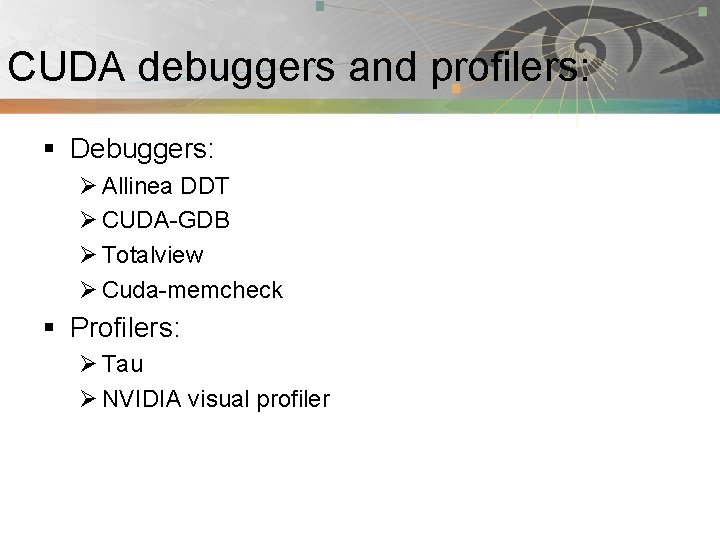 CUDA debuggers and profilers:

▪ Debuggers:
➢ Allinea DDT
➢ CUDA-GDB
➢ Totalview
➢ Cuda-memcheck

▪ Profilers:
➢ Tau
➢ NVIDIA visual profiler